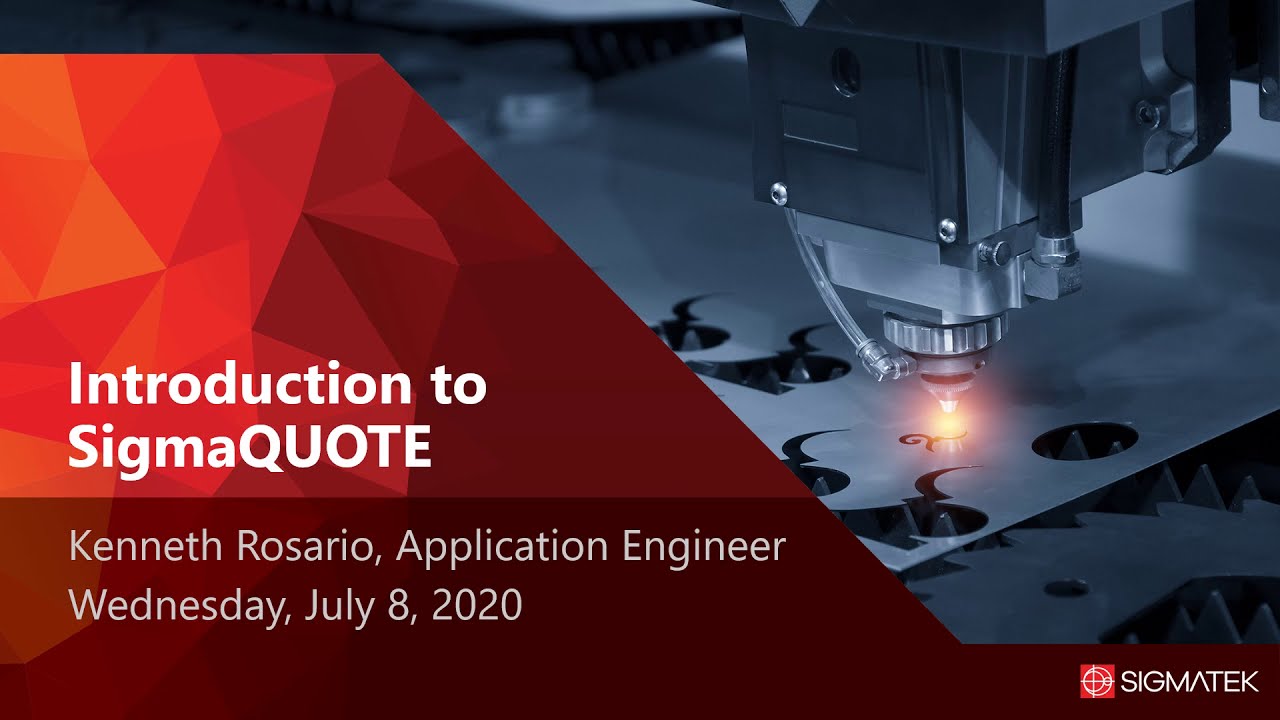 Introduction to SigmaQUOTE

Kenneth Rosario, Application Engineer
Wednesday, July 8, 2020

SIGMATEK